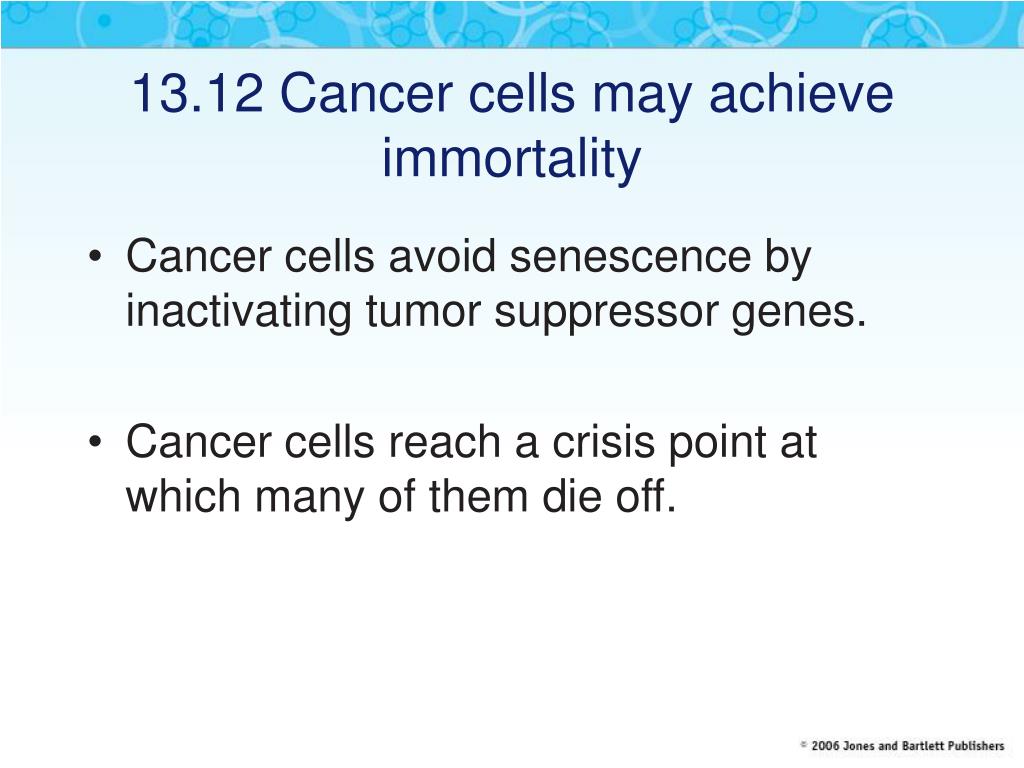 13.12 Cancer cells may achieve immortality

• Cancer cells avoid senescence by inactivating tumor suppressor genes.

• Cancer cells reach a crisis point at which many of them die off.

© 2006 Jones and Bartlett Publishers